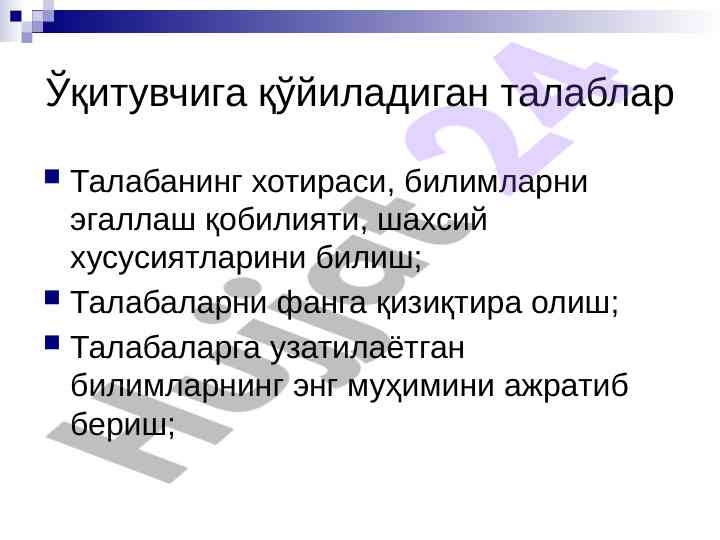 Ўқитувчига қўйиладиган талаблар

Талабанинг хотираси, билимларни эгаллаш қобилияти, шахсий хусусиятларини билиш;

Талабаларни фанга қизиқтира олиш;

Талабаларга узатилаётган билимларнинг энг муҳимини ажратиб бериш;

Hujjat 24